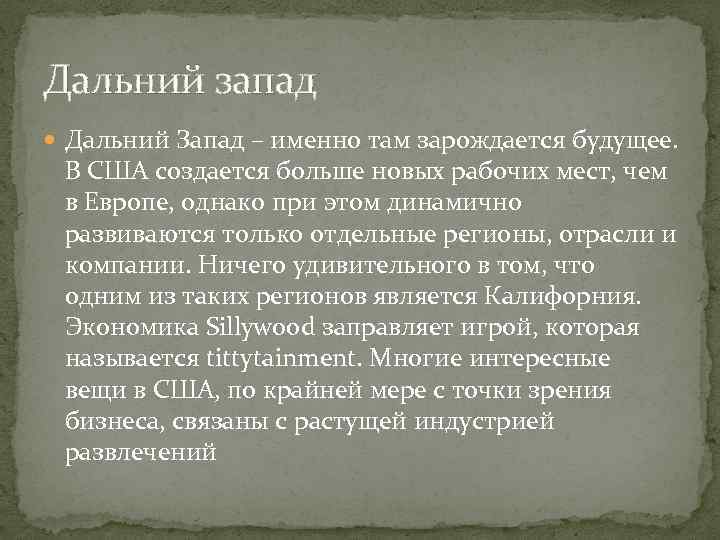 Дальний запад

Дальний Запад – именно там зарождается будущее. В США создается больше новых рабочих мест, чем в Европе, однако при этом динамично развиваются только отдельные регионы, отрасли и компании. Ничего удивительного в том, что одним из таких регионов является Калифорния. Экономика Sillywood заправляет игрой, которая называется tittytainment. Многие интересные вещи в США, по крайней мере с точки зрения бизнеса, связаны с растущей индустрией развлечений